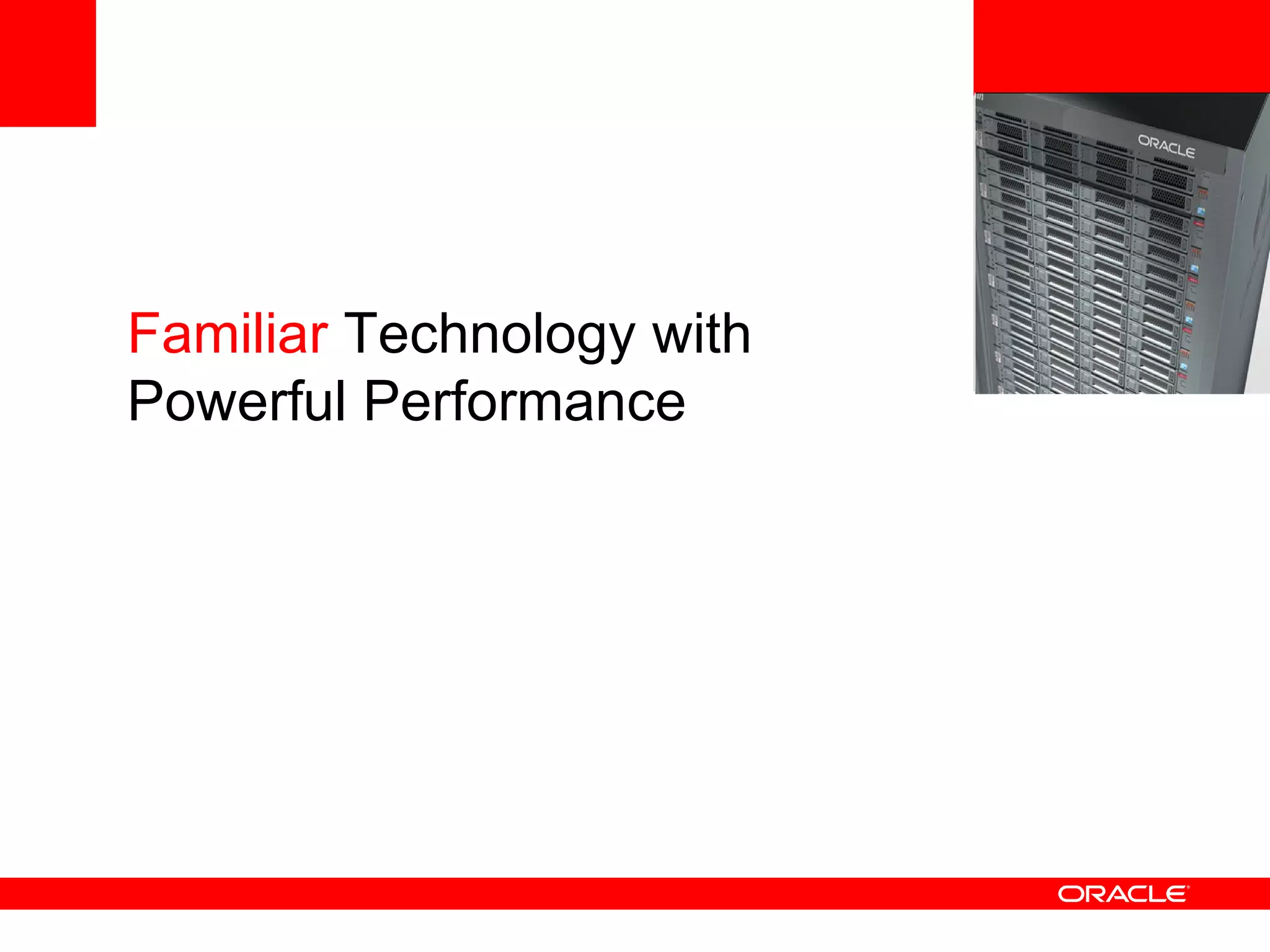 ORACLE

Familiar Technology with Powerful Performance

ORACLE